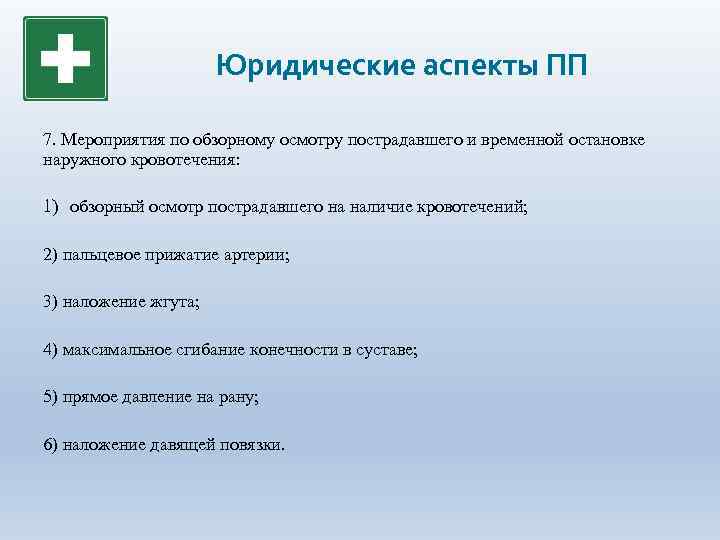 Юридические аспекты ПП

7. Мероприятия по обзорному осмотру пострадавшего и временной остановке наружного кровотечения:

1) обзорный осмотр пострадавшего на наличие кровотечений;

2) пальцевое прижатие артерии;

3) наложение жгута;

4) максимальное сгибание конечности в суставе;

5) прямое давление на рану;

6) наложение давящей повязки.